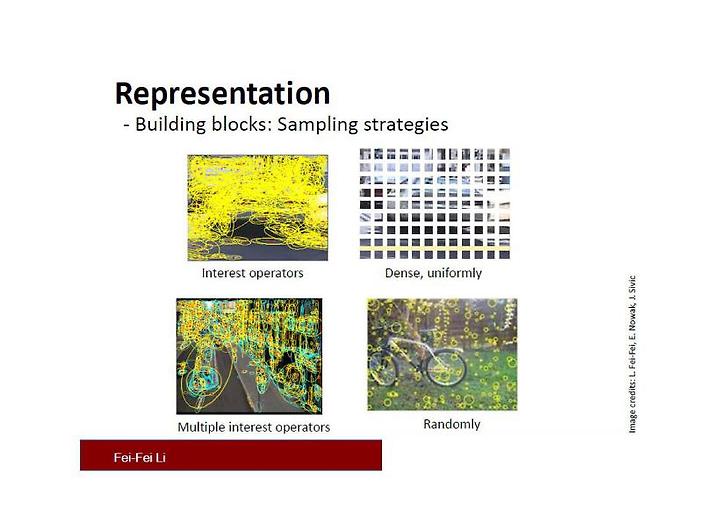 Representation
- Building blocks: Sampling strategies

Interest operators

Dense, uniformly

Multiple interest operators

Randomly

Image credits: L. Fei-Fei, E. Nowak, J. Sivic

Fei-Fei Li